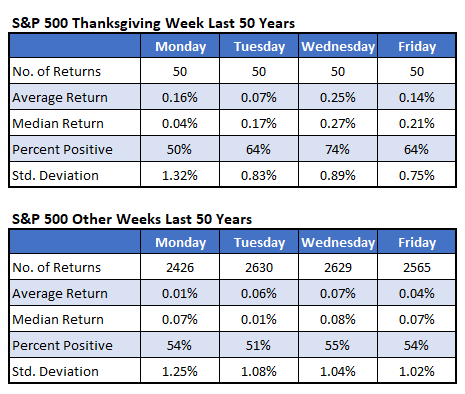 S&P 500 Thanksgiving Week Last 50 Years

| | Monday | Tuesday | Wednesday | Friday |
|---|---|---|---|---|
| No. of Returns | 50 | 50 | 50 | 50 |
| Average Return | 0.16% | 0.07% | 0.25% | 0.14% |
| Median Return | 0.04% | 0.17% | 0.27% | 0.21% |
| Percent Positive | 50% | 64% | 74% | 64% |
| Std. Deviation | 1.32% | 0.83% | 0.89% | 0.75% |

S&P 500 Other Weeks Last 50 Years

| | Monday | Tuesday | Wednesday | Friday |
|---|---|---|---|---|
| No. of Returns | 2426 | 2630 | 2629 | 2565 |
| Average Return | 0.01% | 0.06% | 0.07% | 0.04% |
| Median Return | 0.07% | 0.01% | 0.08% | 0.07% |
| Percent Positive | 54% | 51% | 55% | 54% |
| Std. Deviation | 1.25% | 1.08% | 1.04% | 1.02% |